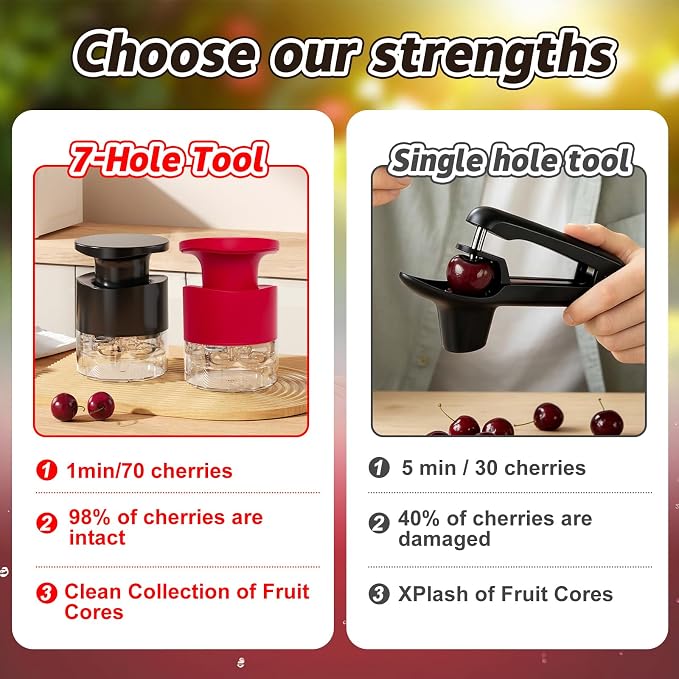 Choose our strengths

7-Hole Tool

1 1min/70 cherries

2 98% of cherries are intact

3 Clean Collection of Fruit Cores

Single hole tool

1 5 min / 30 cherries

2 40% of cherries are damaged

3 XPlash of Fruit Cores